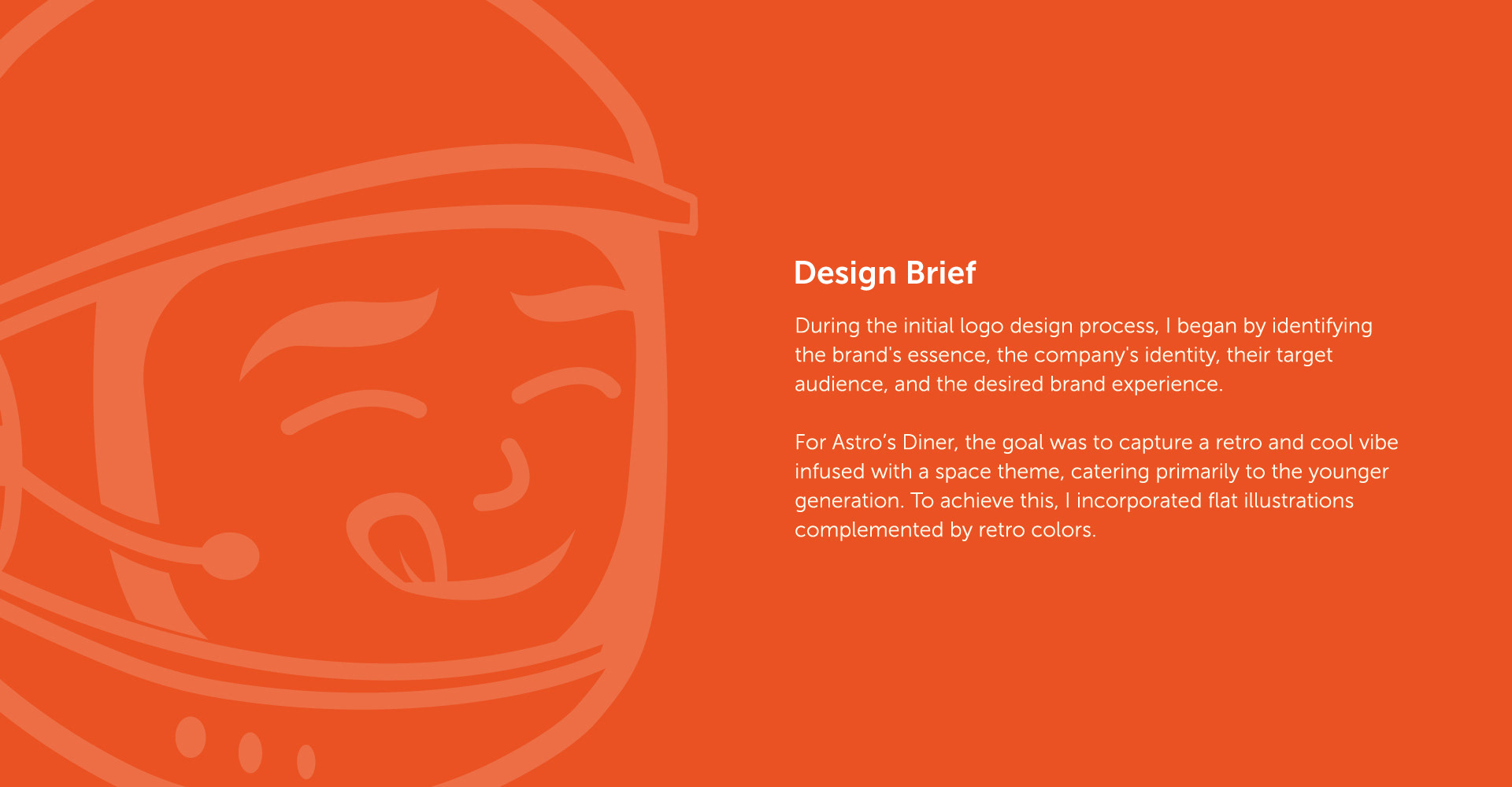 Design Brief

During the initial logo design process, I began by identifying the brand's essence, the company's identity, their target audience, and the desired brand experience.

For Astro’s Diner, the goal was to capture a retro and cool vibe infused with a space theme, catering primarily to the younger generation. To achieve this, I incorporated flat illustrations complemented by retro colors.